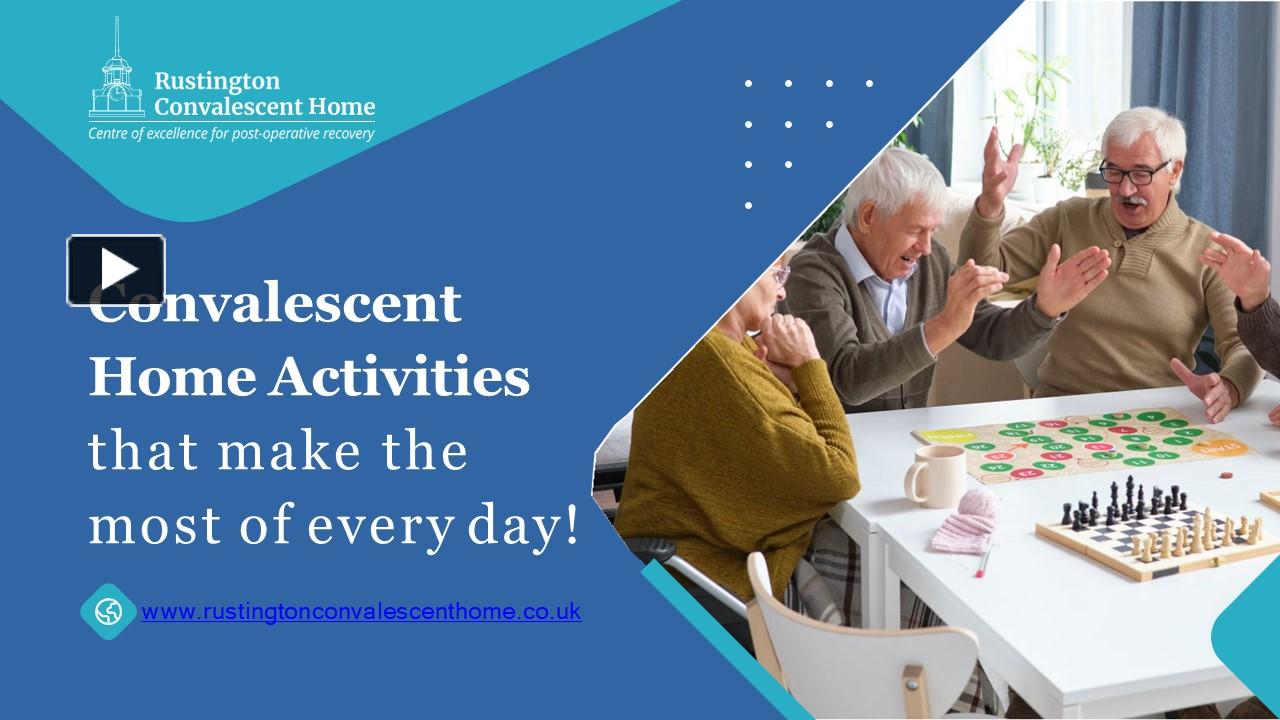 Rustington Convalescent Home
Centre of excellence for post-operative recovery

Convalescent Home Activities that make the most of every day!

www.rustingtonconvalescenthome.co.uk